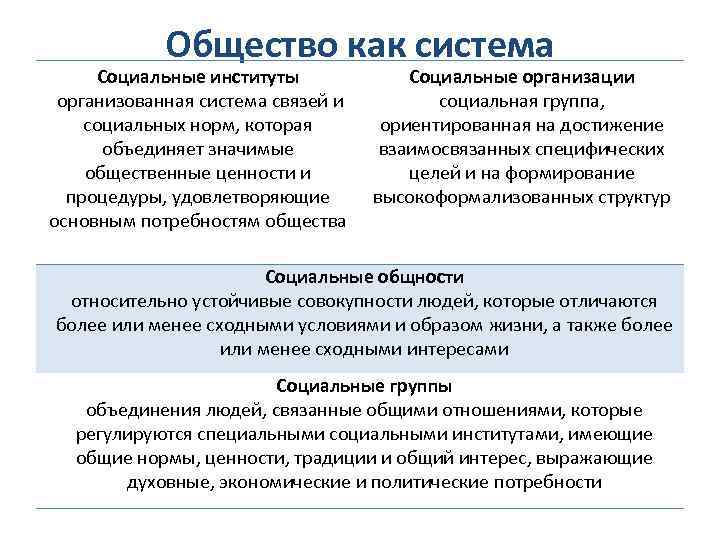 Общество как система

Социальные институты
организованная система связей и социальных норм, которая объединяет значимые общественные ценности и процедуры, удовлетворяющие основным потребностям общества

Социальные организации
социальная группа, ориентированная на достижение взаимосвязанных специфических целей и на формирование высокоформализованных структур

Социальные общности
относительно устойчивые совокупности людей, которые отличаются более или менее сходными условиями и образом жизни, а также более или менее сходными интересами

Социальные группы
объединения людей, связанные общими отношениями, которые регулируются специальными социальными институтами, имеющие общие нормы, ценности, традиции и общий интерес, выражающие духовные, экономические и политические потребности